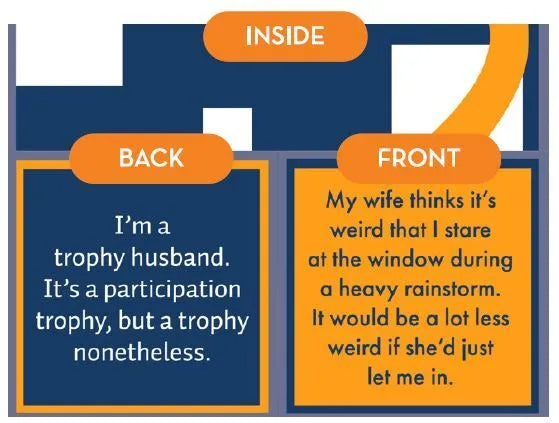 INSIDE

BACK

I'm a trophy husband. It's a participation trophy, but a trophy nonetheless.

FRONT

My wife thinks it's weird that I stare at the window during a heavy rainstorm. It would be a lot less weird if she'd just let me in.